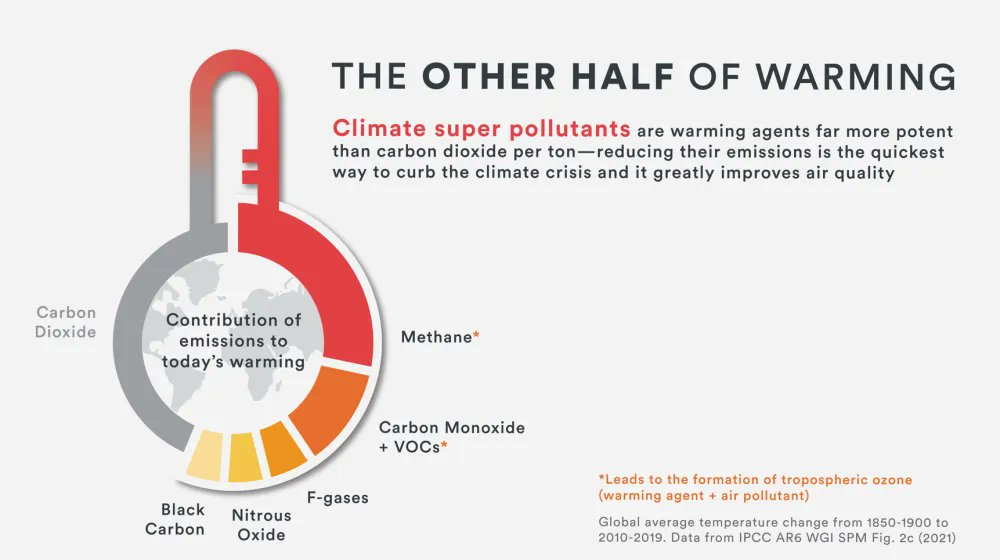 THE OTHER HALF OF WARMING

Climate super pollutants are warming agents far more potent than carbon dioxide per ton—reducing their emissions is the quickest way to curb the climate crisis and it greatly improves air quality

Carbon Dioxide

Contribution of emissions to today's warming

Methane*

Carbon Monoxide + VOCs*

F-gases

Nitrous Oxide

Black Carbon

*Leads to the formation of tropospheric ozone (warming agent + air pollutant)

Global average temperature change from 1850-1900 to 2010-2019. Data from IPCC AR6 WGI SPM Fig. 2c (2021)